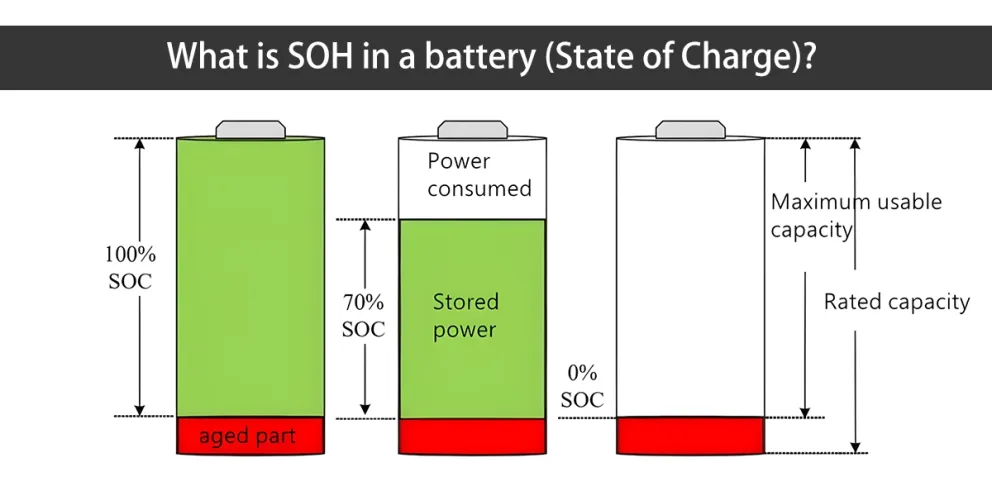 What is SOH in a battery (State of Charge)?

100%
SOC

aged part

Power
consumed

70%
SOC

Stored
power

0%
SOC

Maximum usable
capacity

Rated capacity